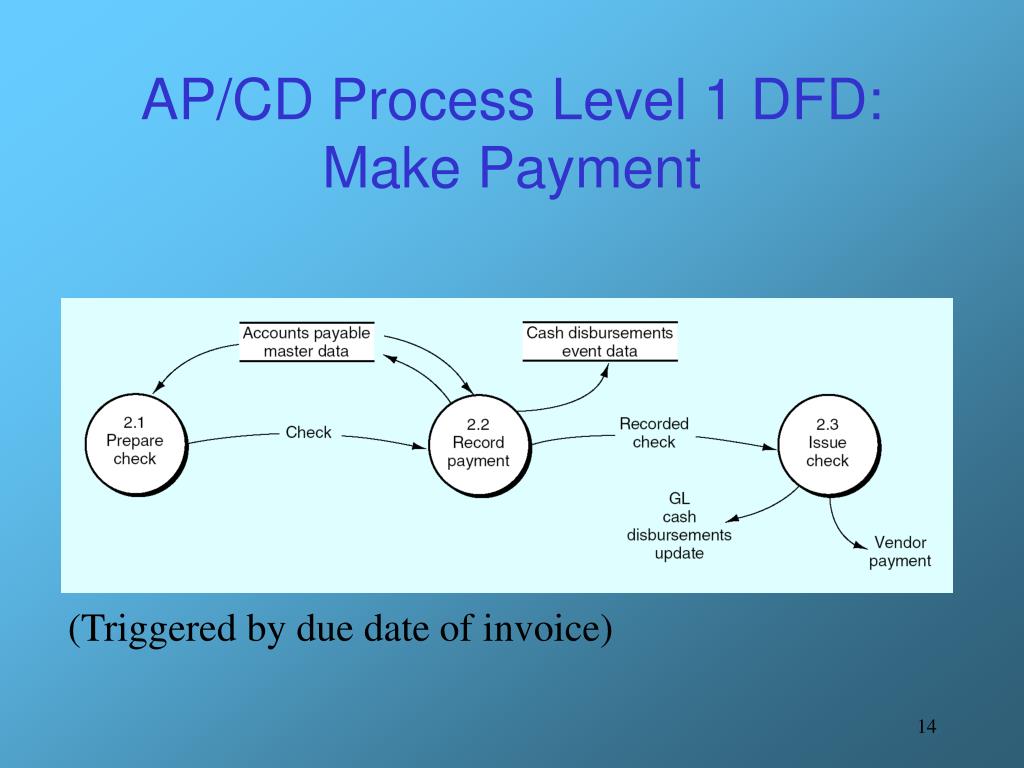 AP/CD Process Level 1 DFD: Make Payment

Accounts payable master data

Cash disbursements event data

2.1 Prepare check

Check

2.2 Record payment

Recorded check

2.3 Issue check

GL cash disbursements update

Vendor payment

(Triggered by due date of invoice)

14